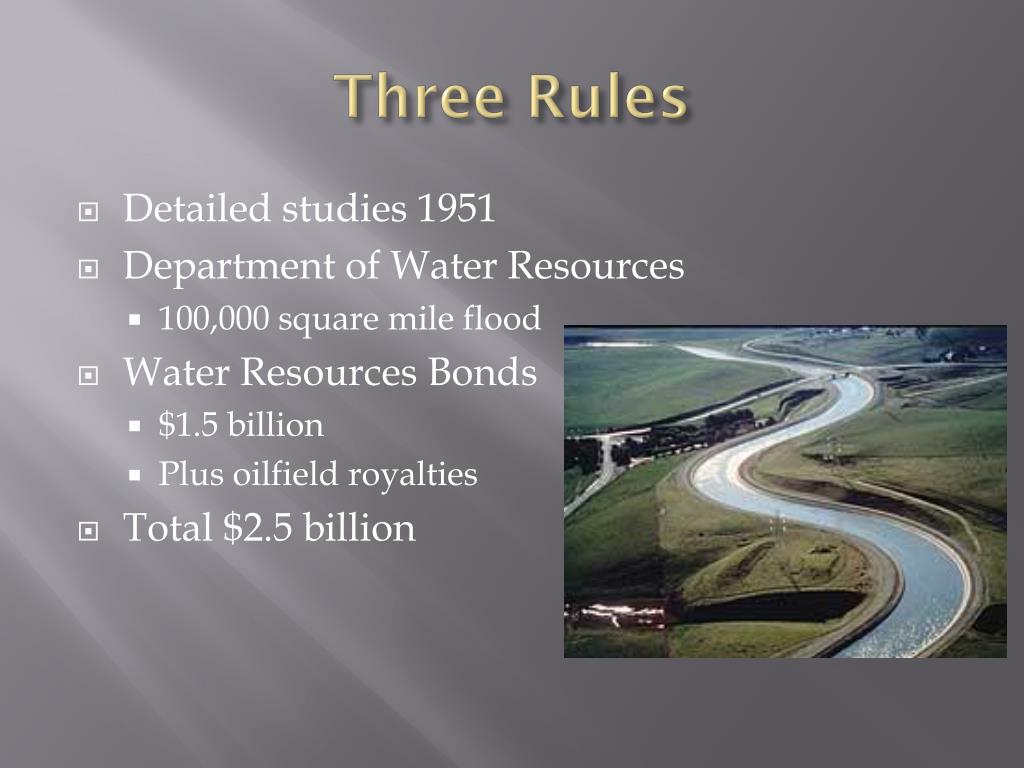 Three Rules

Detailed studies 1951
Department of Water Resources
100,000 square mile flood
Water Resources Bonds
\$1.5 billion
Plus oilfield royalties
Total \$2.5 billion